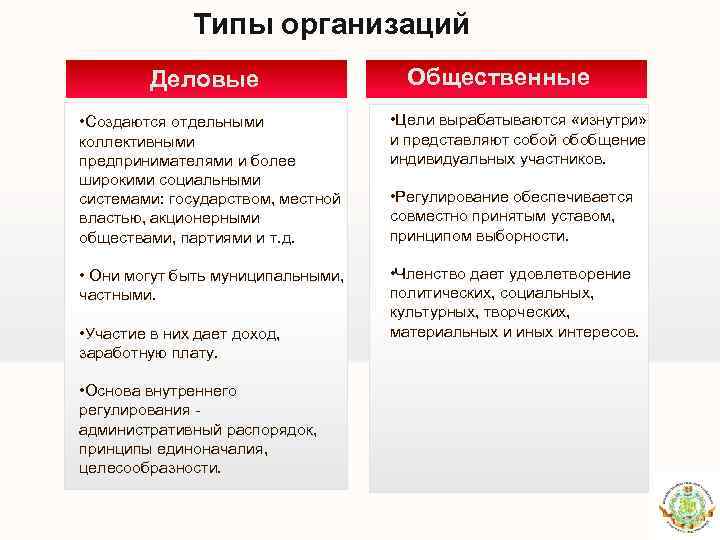 Типы организаций

Деловые

•Создаются отдельными коллективными предпринимателями и более широкими социальными системами: государством, местной властью, акционерными обществами, партиями и т.д.

• Они могут быть муниципальными, частными.

•Участие в них дает доход, заработную плату.

•Основа внутреннего регулирования - административный распорядок, принципы единоначалия, целесообразности.

Общественные

•Цели вырабатываются «изнутри» и представляют собой обобщение индивидуальных участников.

•Регулирование обеспечивается совместно принятым уставом, принципом выборности.

•Членство дает удовлетворение политических, социальных, культурных, творческих, материальных и иных интересов.